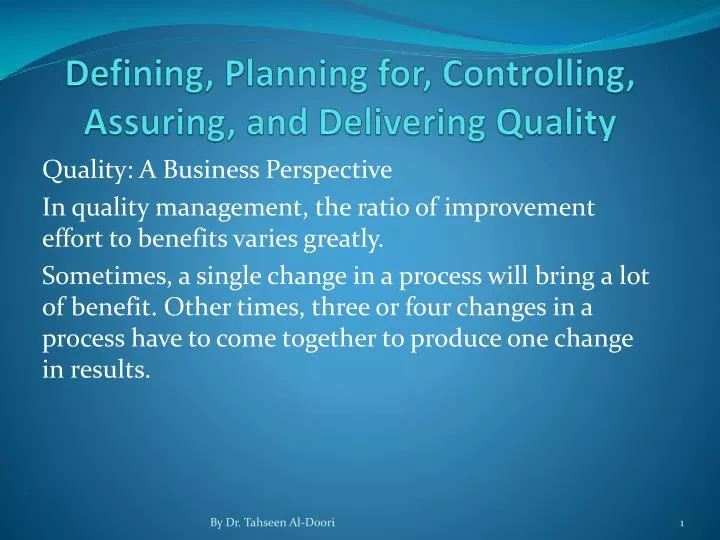 Defining, Planning for, Controlling, Assuring, and Delivering Quality

Quality: A Business Perspective

In quality management, the ratio of improvement effort to benefits varies greatly.

Sometimes, a single change in a process will bring a lot of benefit. Other times, three or four changes in a process have to come together to produce one change in results.

By Dr. Tahseen Al-Doori

1